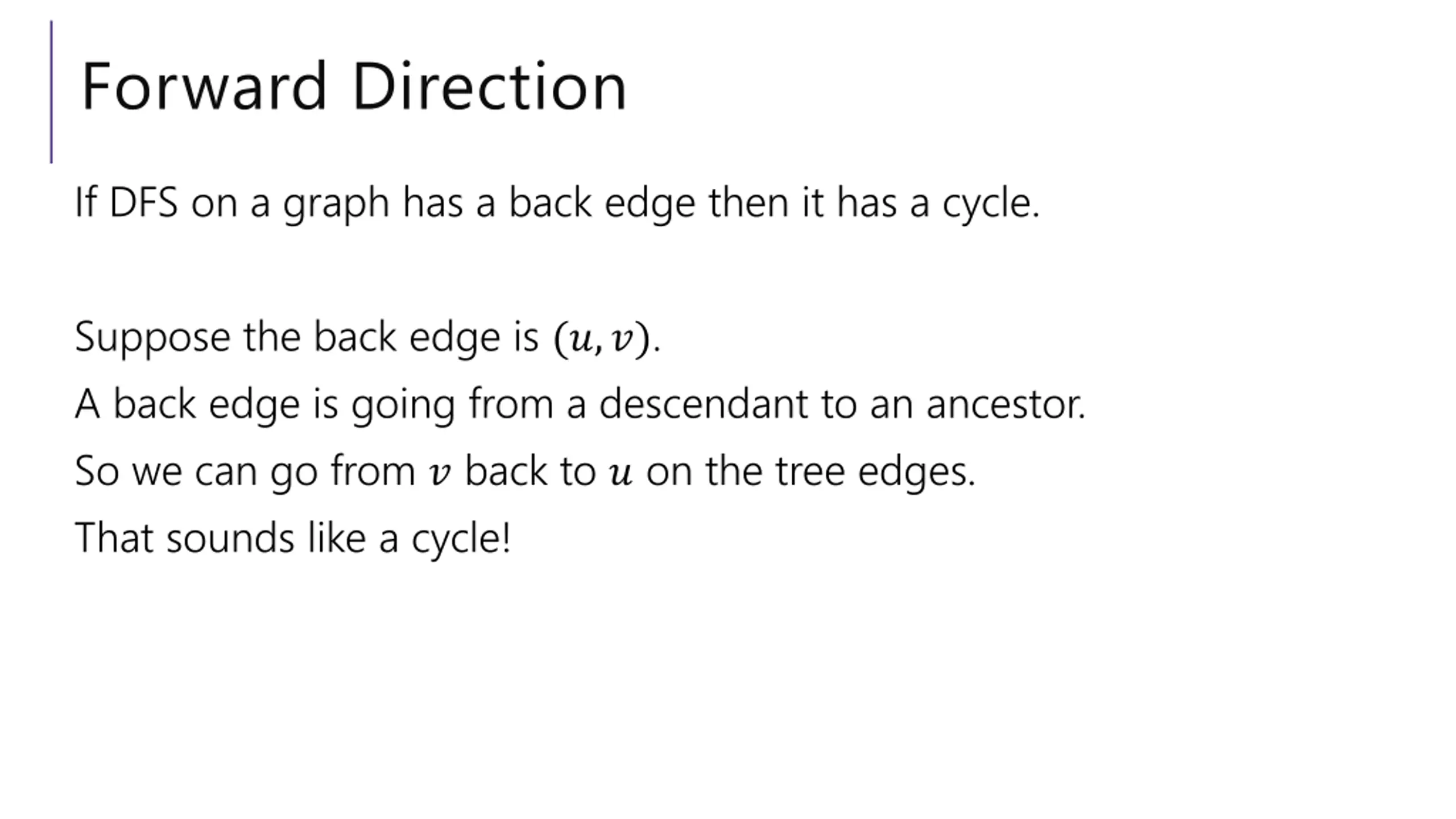 Forward Direction

If DFS on a graph has a back edge then it has a cycle.

Suppose the back edge is $(u, v)$.
A back edge is going from a descendant to an ancestor.
So we can go from $v$ back to $u$ on the tree edges.
That sounds like a cycle!